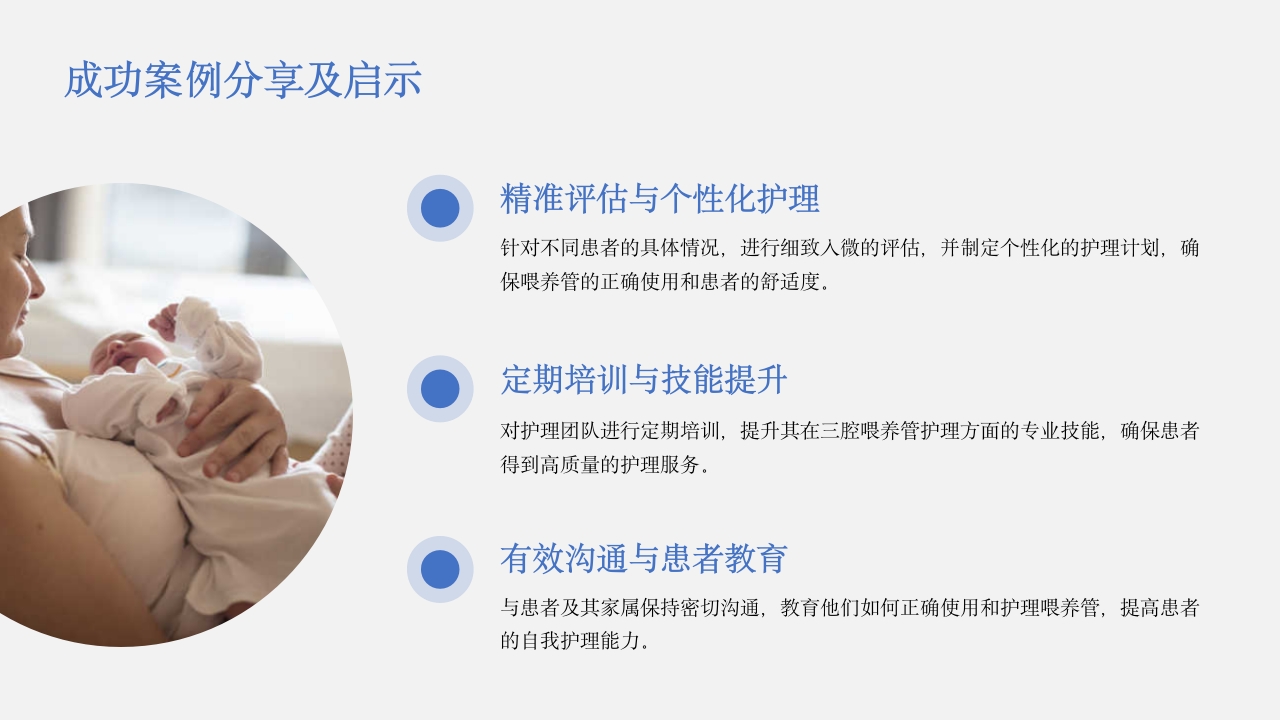 成功案例分享及启示

精准评估与个性化护理

针对不同患者的具体情况，进行细致入微的评估，并制定个性化的护理计划，确保喂养管的正确使用和患者的舒适度。

定期培训与技能提升

对护理团队进行定期培训，提升其在三腔喂养管护理方面的专业技能，确保患者得到高质量的护理服务。

有效沟通与患者教育

与患者及其家属保持密切沟通，教育他们如何正确使用和护理喂养管，提高患者的自我护理能力。